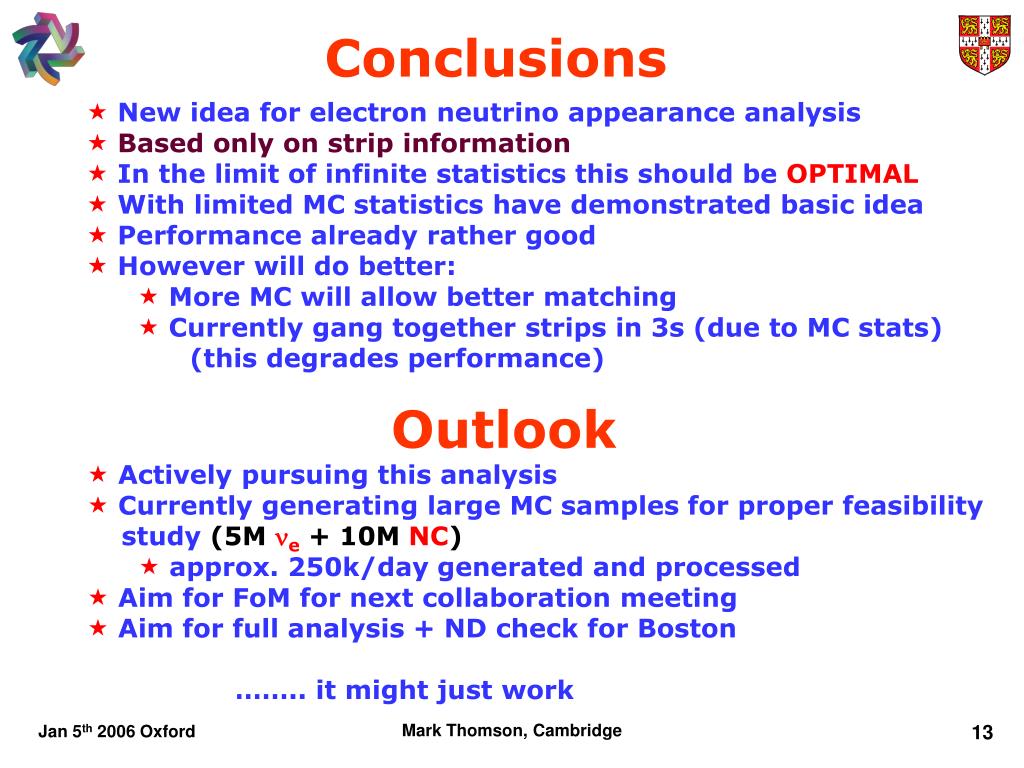 Conclusions

★ New idea for electron neutrino appearance analysis
★ Based only on strip information
★ In the limit of infinite statistics this should be OPTIMAL
★ With limited MC statistics have demonstrated basic idea
★ Performance already rather good
★ However will do better:
★ More MC will allow better matching
★ Currently gang together strips in 3s (due to MC stats) (this degrades performance)

Outlook

★ Actively pursuing this analysis
★ Currently generating large MC samples for proper feasibility study (5M $\nu_e$ + 10M NC)
★ approx. 250k/day generated and processed
★ Aim for FoM for next collaboration meeting
★ Aim for full analysis + ND check for Boston

…….. it might just work

Jan 5$^{th}$ 2006 Oxford

Mark Thomson, Cambridge

13